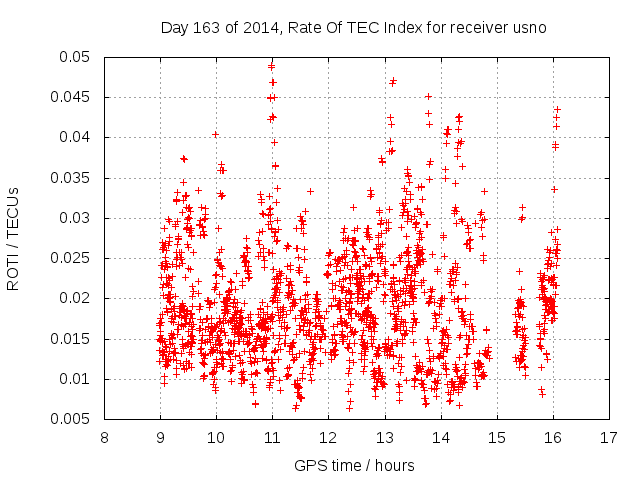 Day 163 of 2014, Rate Of TEC Index for receiver usno

ROTI / TECUs

0.05
0.045
0.04
0.035
0.03
0.025
0.02
0.015
0.01
0.005

8 9 10 11 12 13 14 15 16 17

GPS time / hours